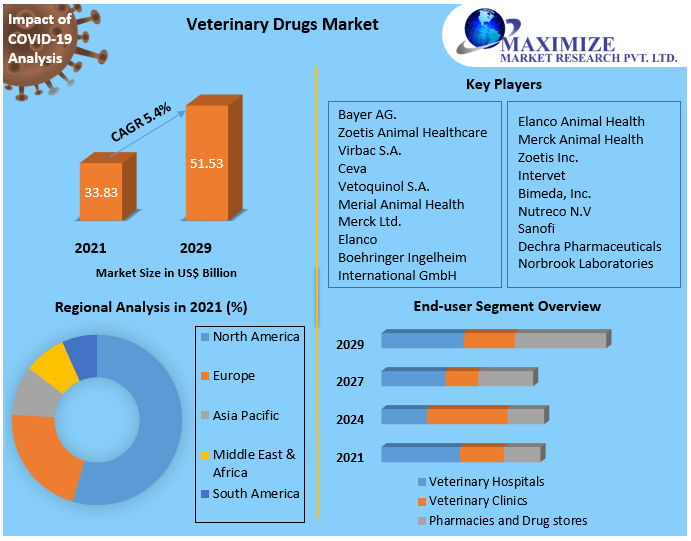 Impact of COVID-19 Analysis

Veterinary Drugs Market

MAXIMIZE
MARKET RESEARCH PVT. LTD.

CAGR 5.4%

33.83

51.53

2021

2029

Market Size in US$ Billion

Key Players

Bayer AG.
Zoetis Animal Healthcare
Virbac S.A.
Ceva
Vetoquinol S.A.
Merial Animal Health
Merck Ltd.
Elanco
Boehringer Ingelheim International GmbH

Elanco Animal Health
Merck Animal Health
Zoetis Inc.
Intervet
Bimeda, Inc.
Nutreco N.V
Sanofi
Dechra Pharmaceuticals
Norbrook Laboratories

Regional Analysis in 2021 (%)

North America
Europe
Asia Pacific
Middle East & Africa
South America

End-user Segment Overview

2029
2027
2024
2021

Veterinary Hospitals
Veterinary Clinics
Pharmacies and Drug stores